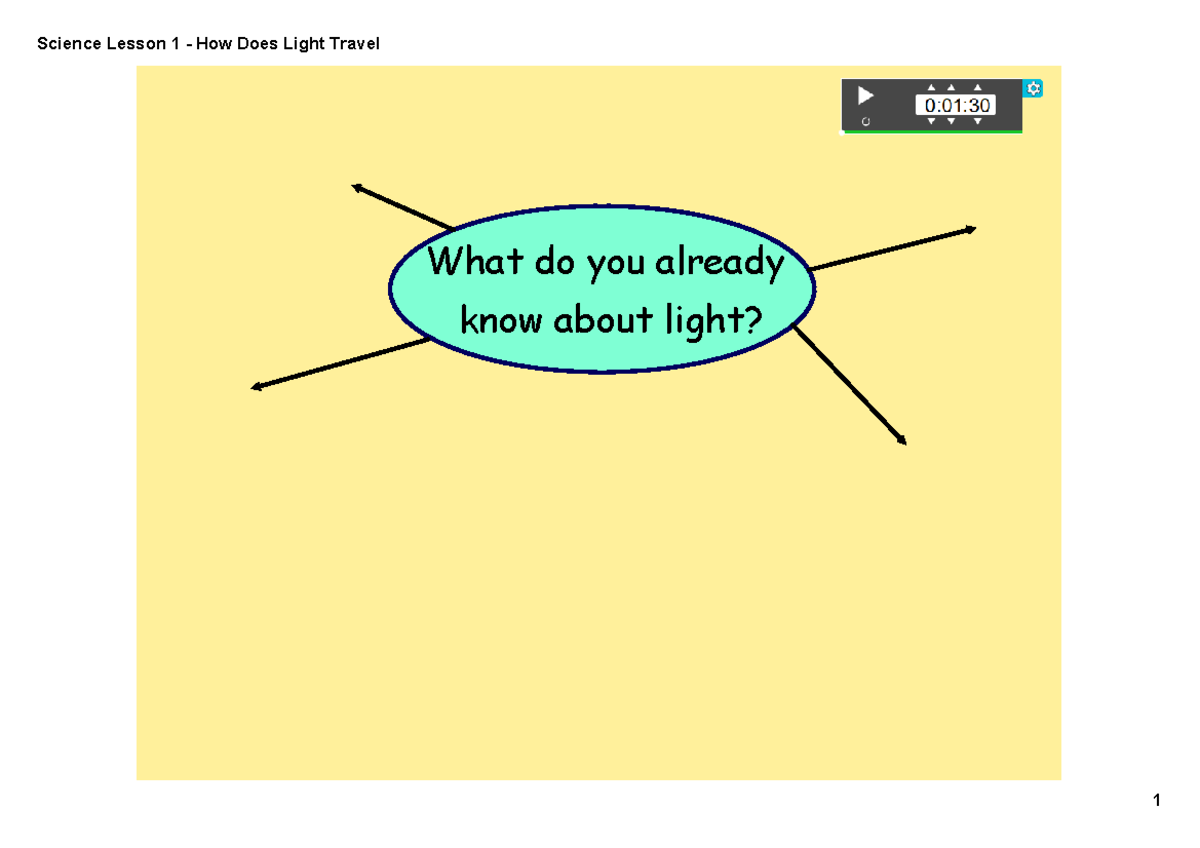 Science Lesson 1 - How Does Light Travel

0:01:30

What do you already know about light?

1